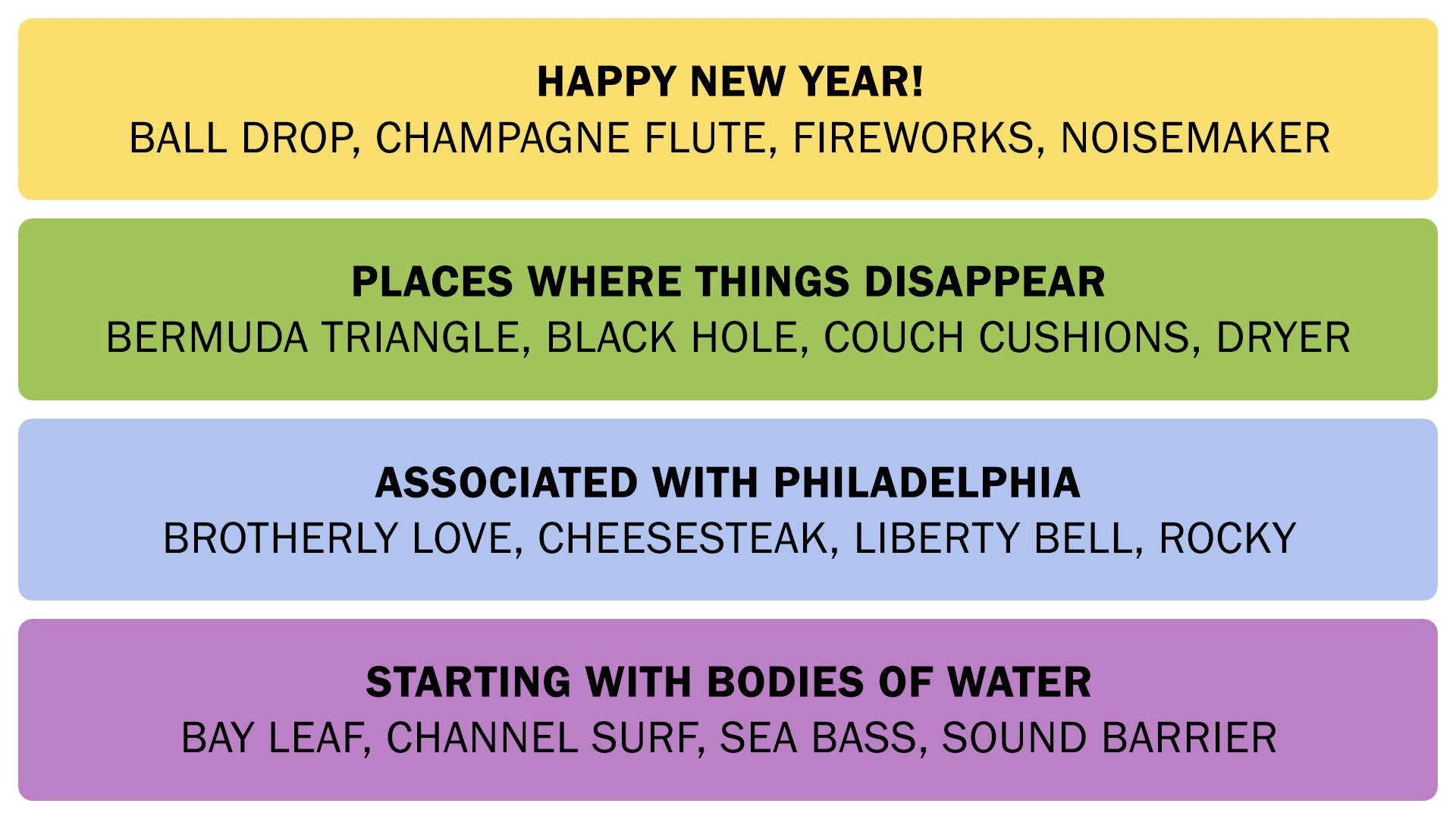 HAPPY NEW YEAR!
BALL DROP, CHAMPAGNE FLUTE, FIREWORKS, NOISEMAKER

PLACES WHERE THINGS DISAPPEAR
BERMUDA TRIANGLE, BLACK HOLE, COUCH CUSHIONS, DRYER

ASSOCIATED WITH PHILADELPHIA
BROTHERLY LOVE, CHEESESTEAK, LIBERTY BELL, ROCKY

STARTING WITH BODIES OF WATER
BAY LEAF, CHANNEL SURF, SEA BASS, SOUND BARRIER